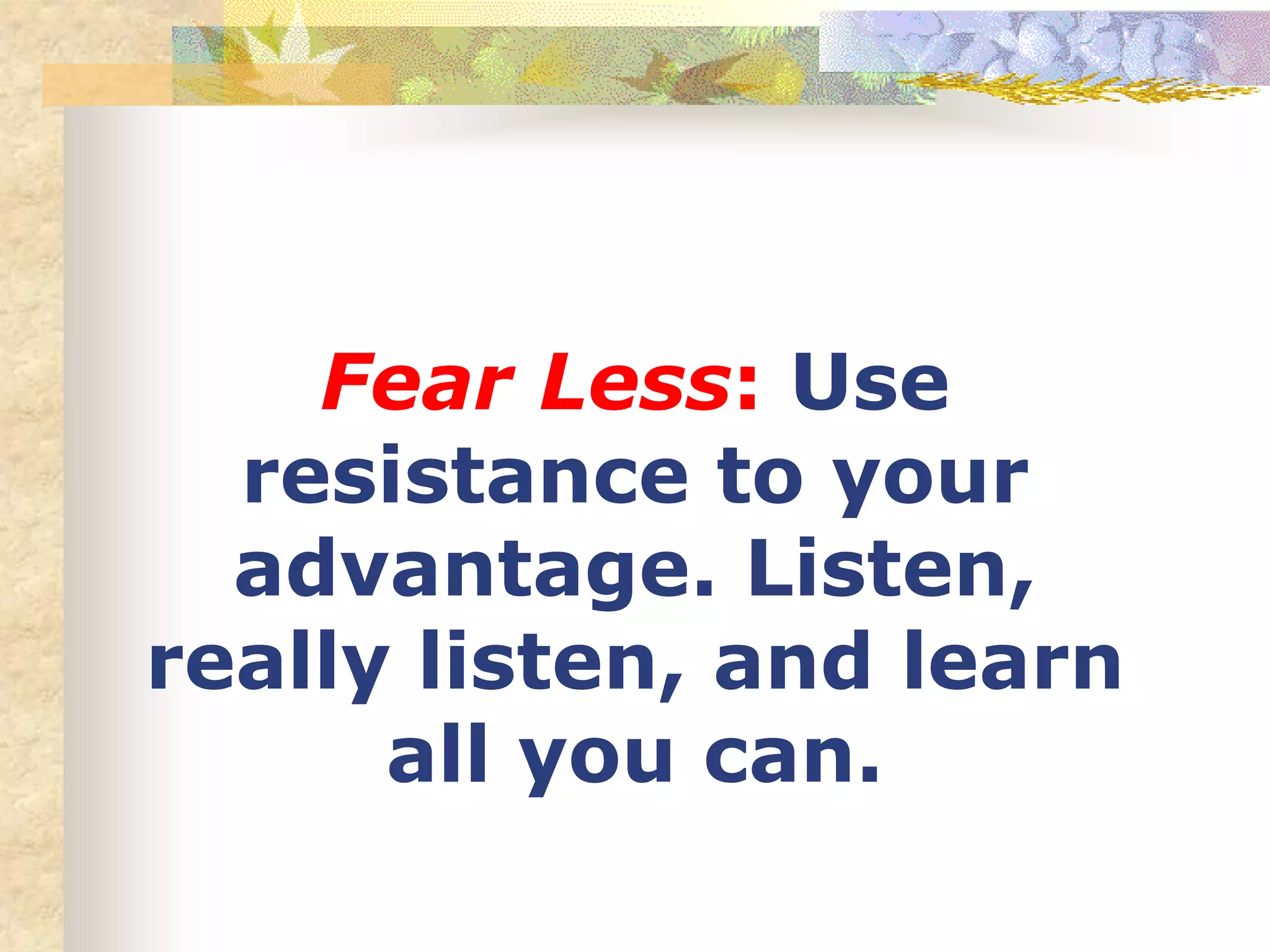 Fear Less: Use resistance to your advantage. Listen, really listen, and learn all you can.